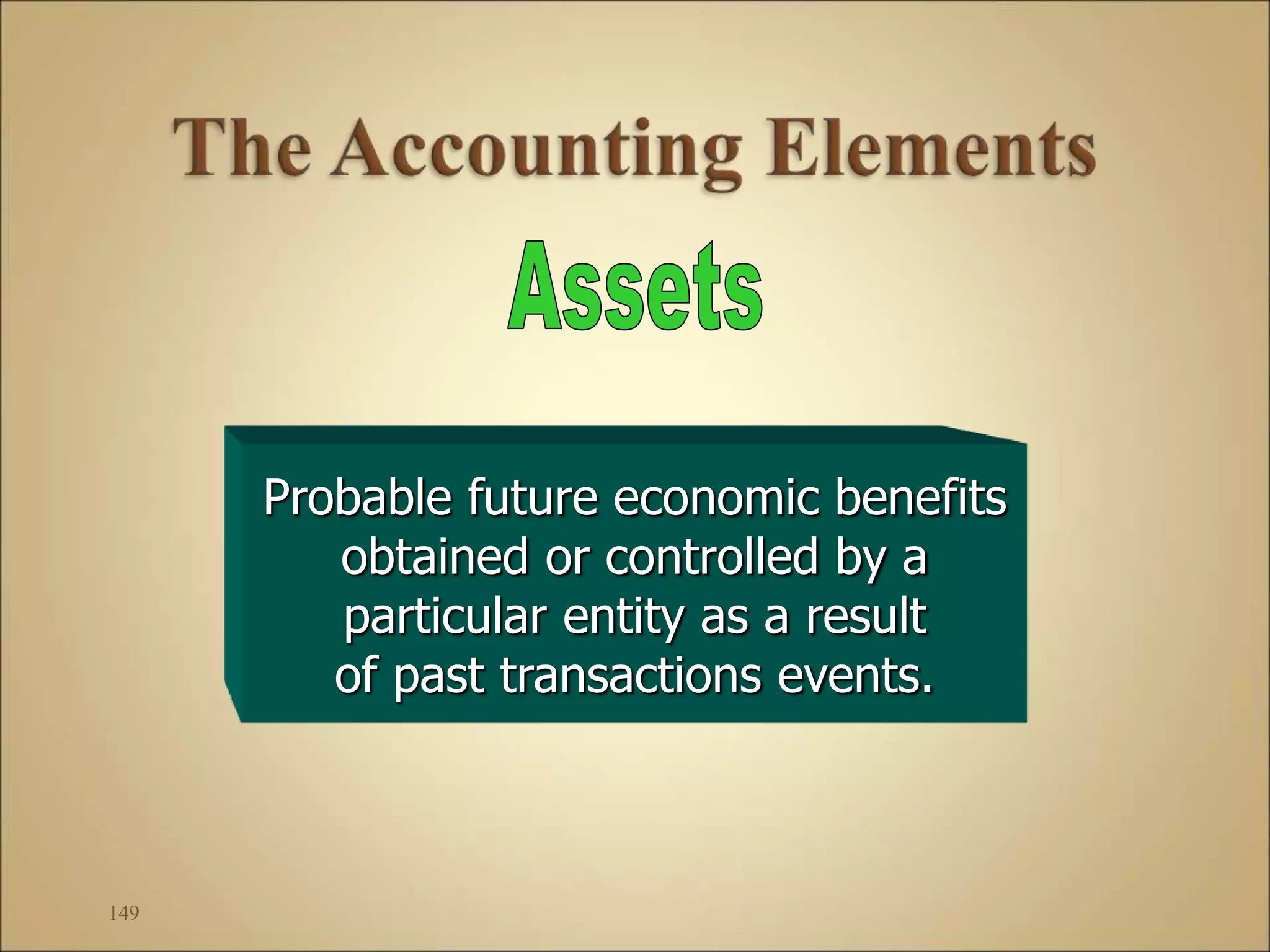 The Accounting Elements

Assets

Probable future economic benefits obtained or controlled by a particular entity as a result of past transactions events.

149